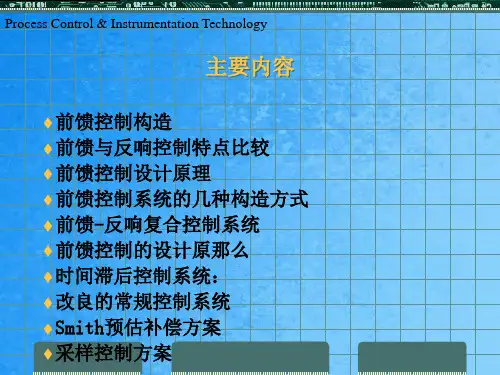 Process Control & Instrumentation Technology

主要内容

前馈控制构造
前馈与反响控制特点比较
前馈控制设计原理
前馈控制系统的几种构造方式
前馈-反响复合控制系统
前馈控制的设计原那么
时间滞后控制系统：
改良的常规控制系统
Smith预估补偿方案
采样控制方案